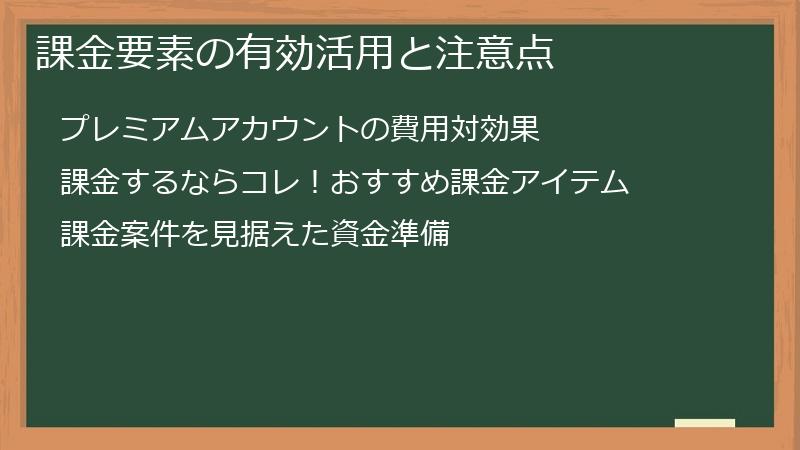 課金要素の有効活用と注意点

プレミアムアカウントの費用対効果

課金するならコレ！おすすめ課金アイテム

課金案件を見据えた資金準備